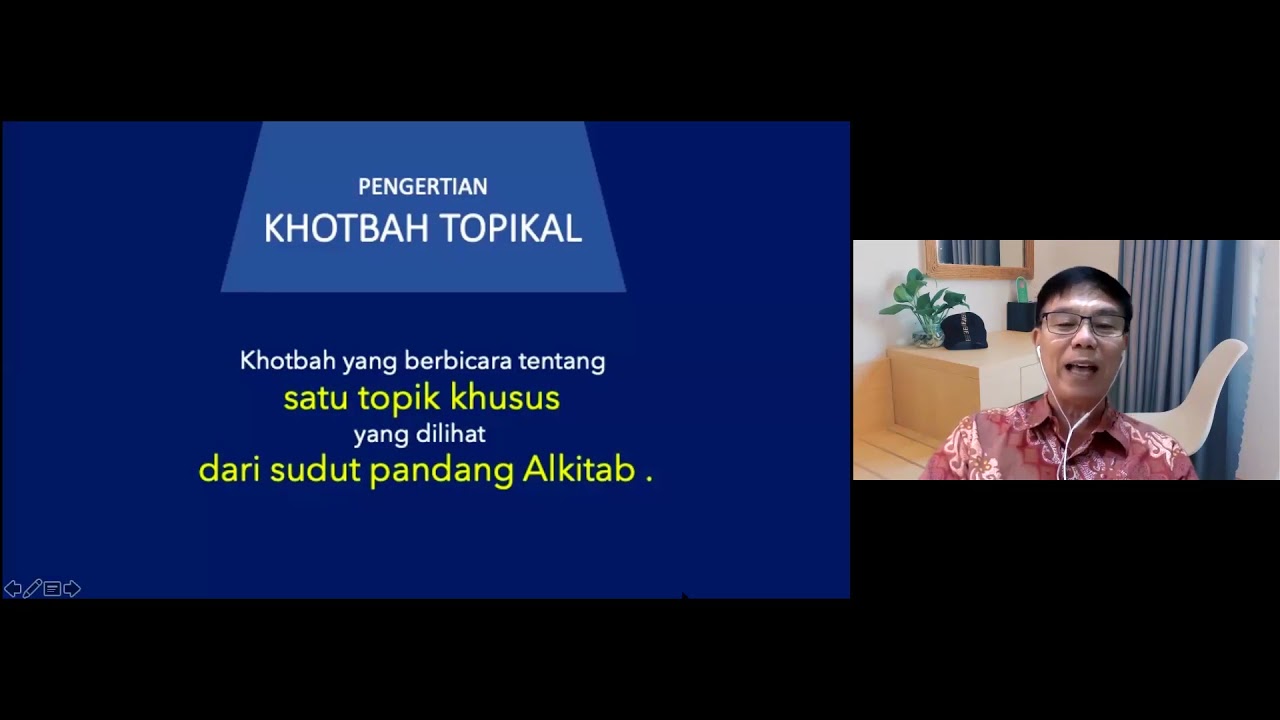 PENGERTIAN
KHOTBAH TOPIKAL

Khotbah yang berbicara tentang
satu topik khusus
yang dilihat
dari sudut pandang Alkitab .